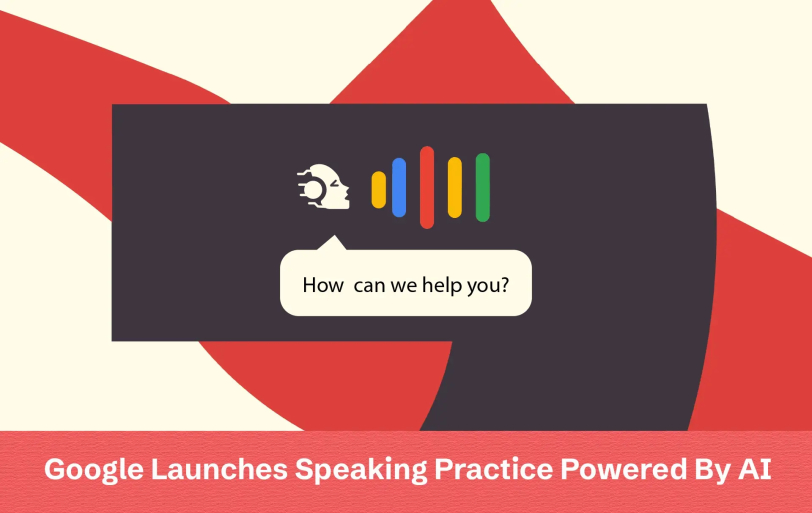 How can we help you?

Google Launches Speaking Practice Powered By AI